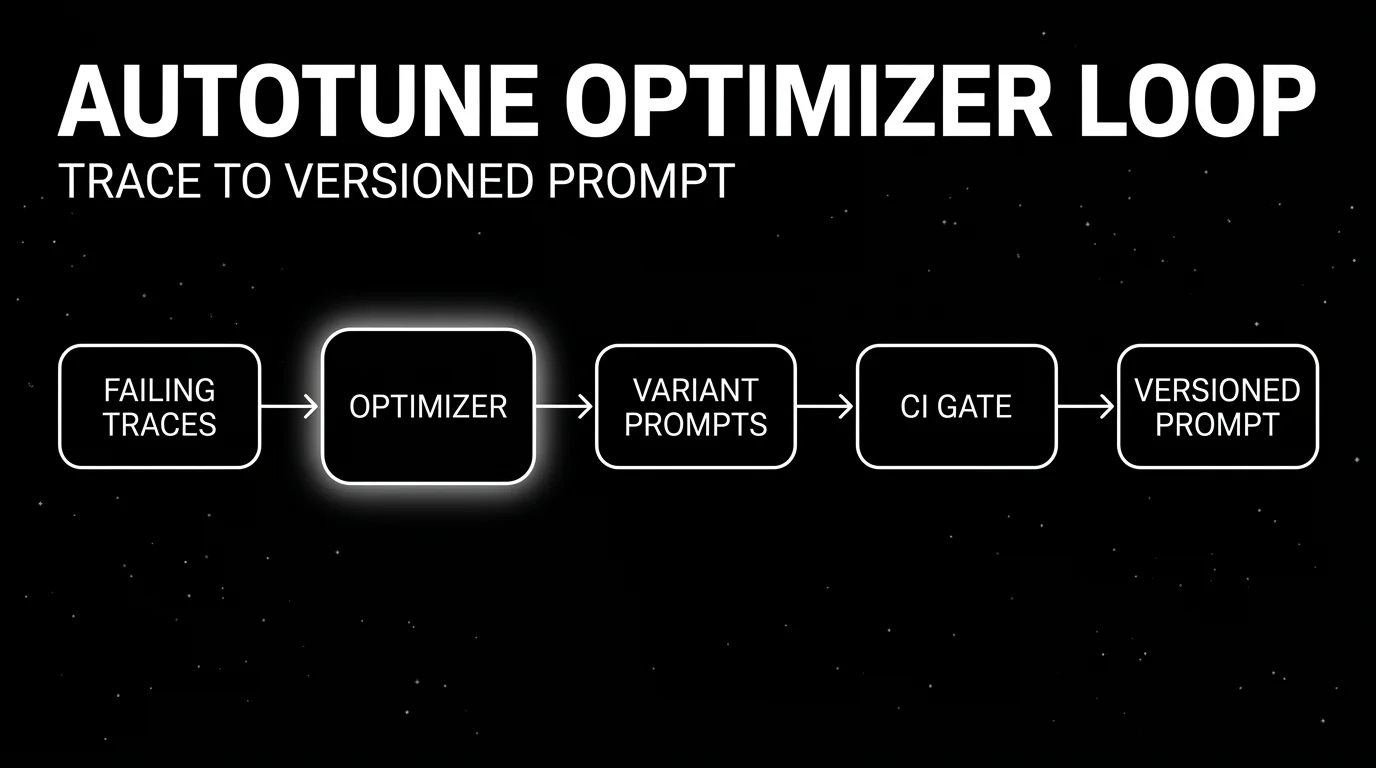 AUTOTUNE OPTIMIZER LOOP
TRACE TO VERSIONED PROMPT

FAILING TRACES

OPTIMIZER

VARIANT PROMPTS

CI GATE

VERSIONED PROMPT